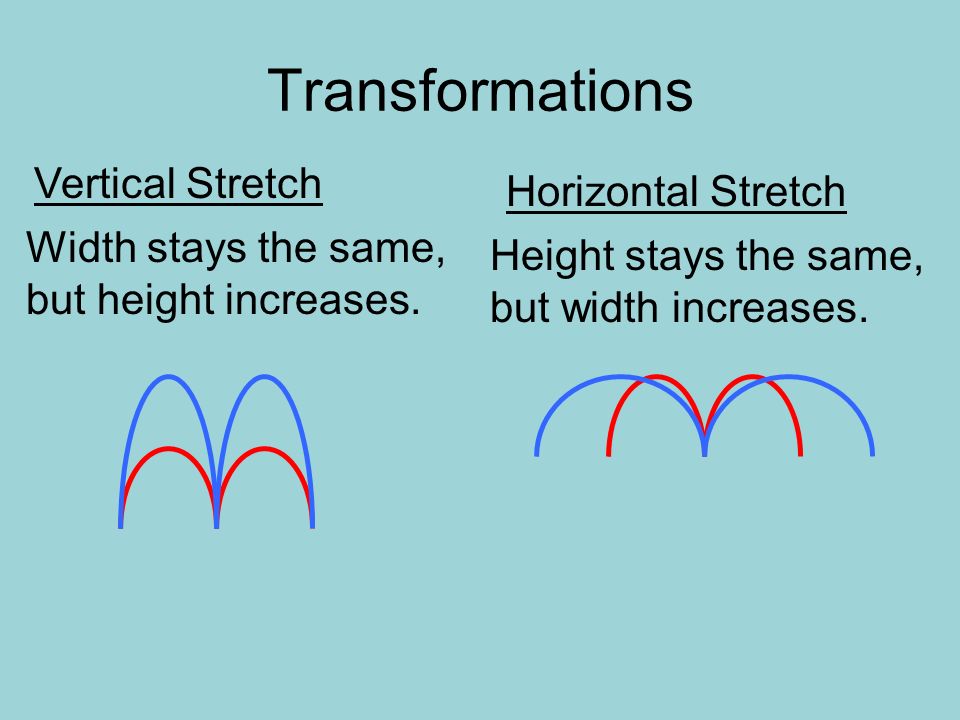 Transformations

Vertical Stretch

Width stays the same, but height increases.

Horizontal Stretch

Height stays the same, but width increases.